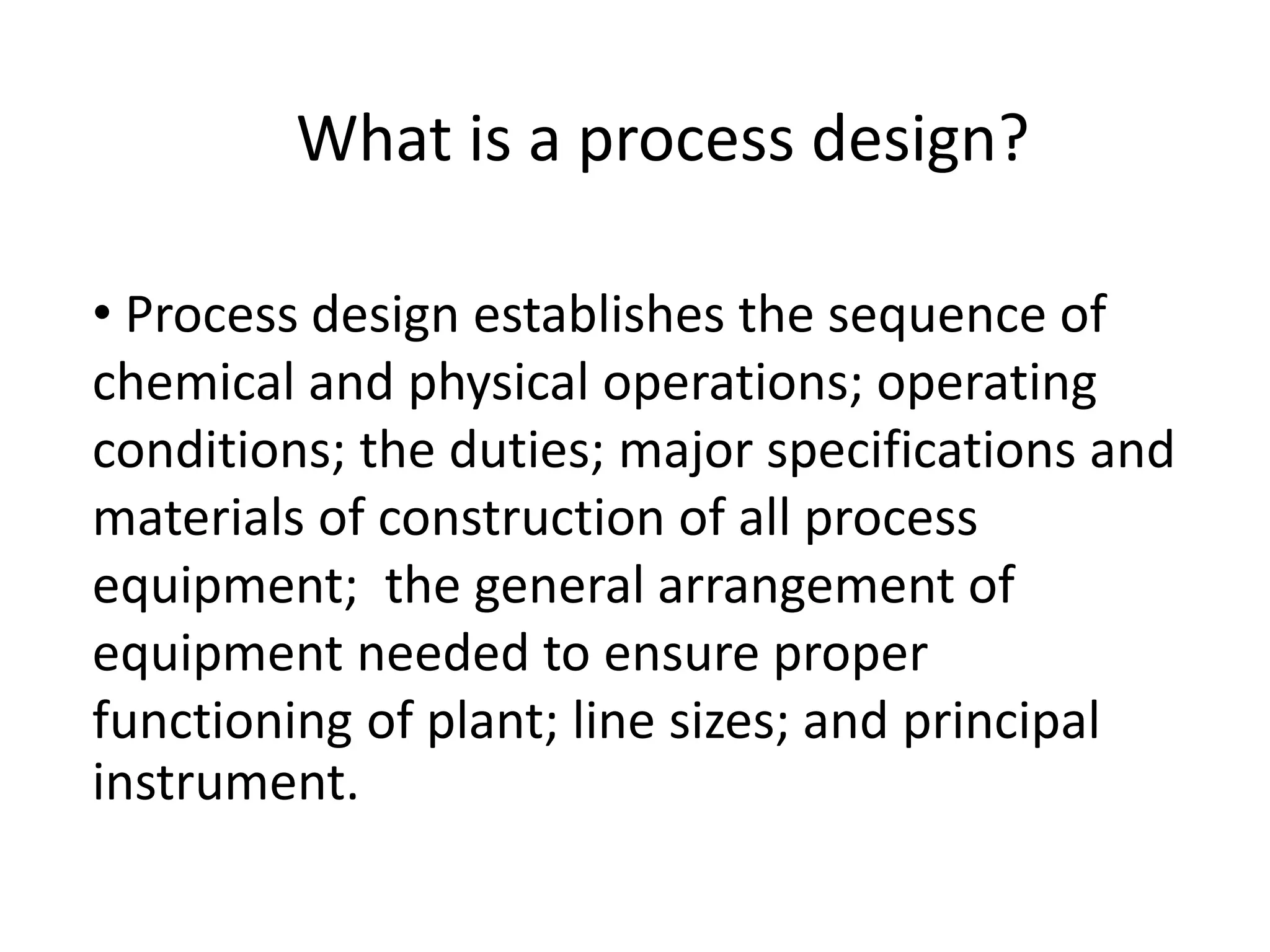 What is a process design?

• Process design establishes the sequence of chemical and physical operations; operating conditions; the duties; major specifications and materials of construction of all process equipment; the general arrangement of equipment needed to ensure proper functioning of plant; line sizes; and principal instrument.